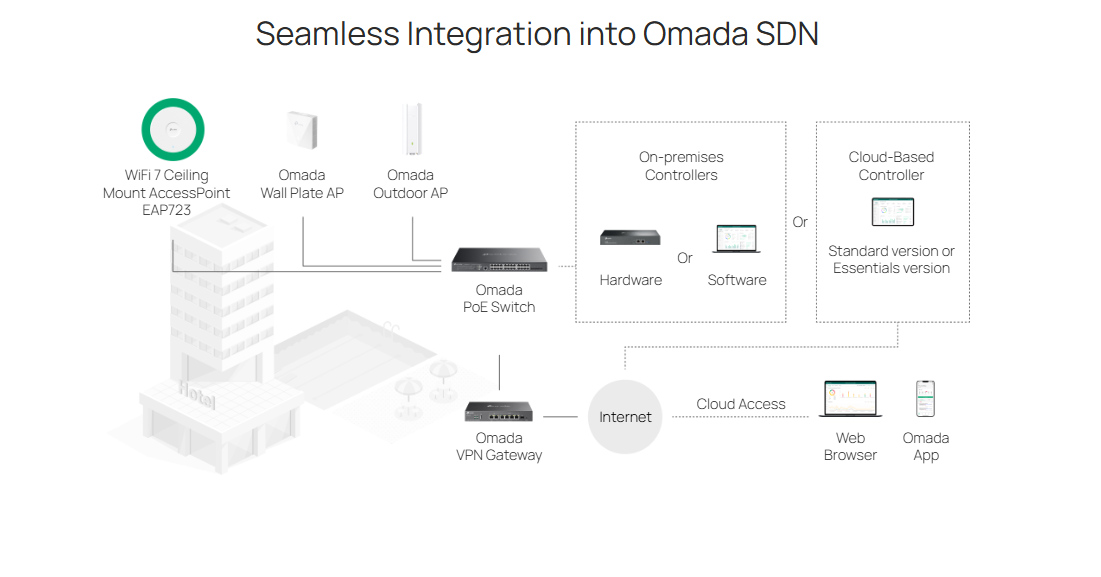 Seamless Integration into Omada SDN

WiFi 7 Ceiling Mount AccessPoint EAP723

Omada Wall Plate AP

Omada Outdoor AP

Omada PoE Switch

On-premises Controllers

Hardware

Or

Software

Or

Cloud-Based Controller

Standard version or Essentials version

Hotel

Omada VPN Gateway

Internet

Cloud Access

Web Browser

Omada App